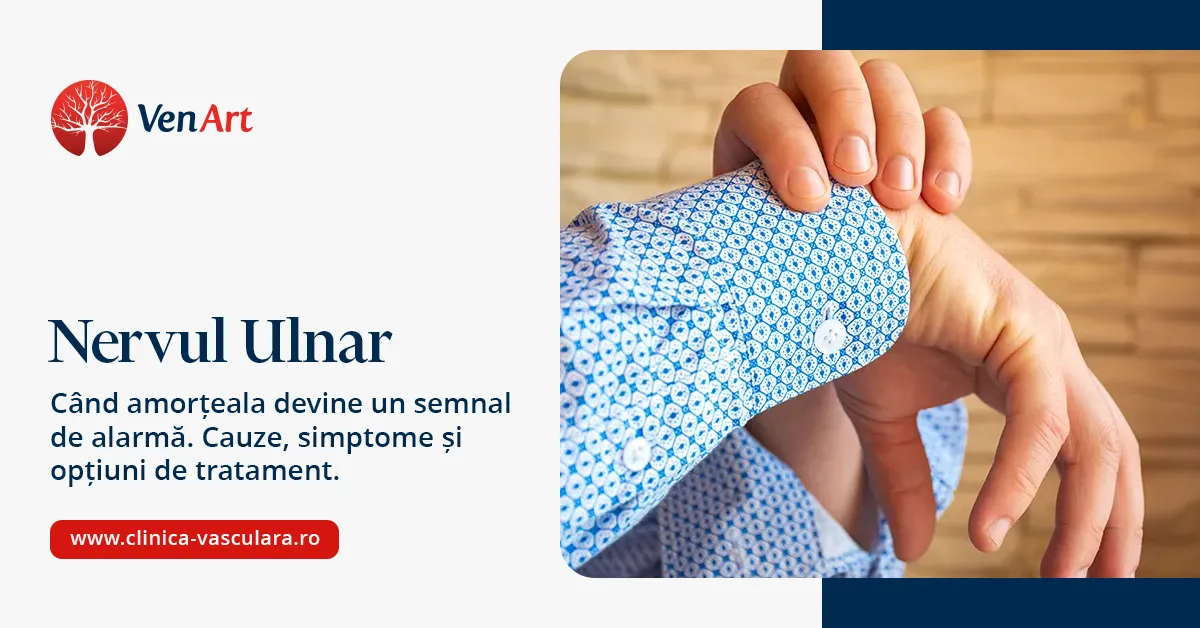 VenArt

Nervul Ulnar

Când amorțeala devine un semnal de alarmă. Cauze, simptome și opțiuni de tratament.

www.clinica-vasculara.ro